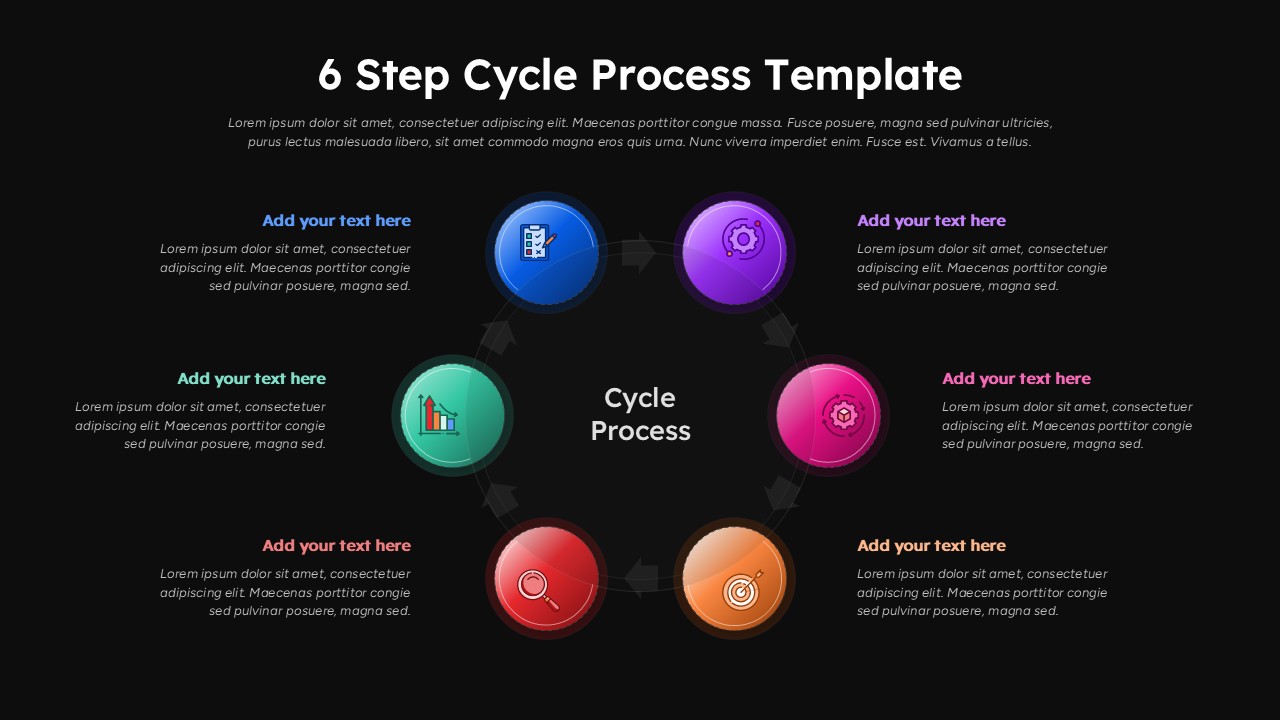 6 Step Cycle Process Template

Lorem ipsum dolor sit amet, consectetuer adipiscing elit. Maecenas porttitor congue massa. Fusce posuere, magna sed pulvinar ultricies, purus lectus malesuada libero, sit amet commodo magna eros quis urna. Nunc viverra imperdiet enim. Fusce est. Vivamus a tellus.

Add your text here
Lorem ipsum dolor sit amet, consectetuer adipiscing elit. Maecenas porttitor congie sed pulvinar posuere, magna sed.

Add your text here
Lorem ipsum dolor sit amet, consectetuer adipiscing elit. Maecenas porttitor congie sed pulvinar posuere, magna sed.

Add your text here
Lorem ipsum dolor sit amet, consectetuer adipiscing elit. Maecenas porttitor congie sed pulvinar posuere, magna sed.

Cycle Process

Add your text here
Lorem ipsum dolor sit amet, consectetuer adipiscing elit. Maecenas porttitor congie sed pulvinar posuere, magna sed.

Add your text here
Lorem ipsum dolor sit amet, consectetuer adipiscing elit. Maecenas porttitor congie sed pulvinar posuere, magna sed.

Add your text here
Lorem ipsum dolor sit amet, consectetuer adipiscing elit. Maecenas porttitor congie sed pulvinar posuere, magna sed.